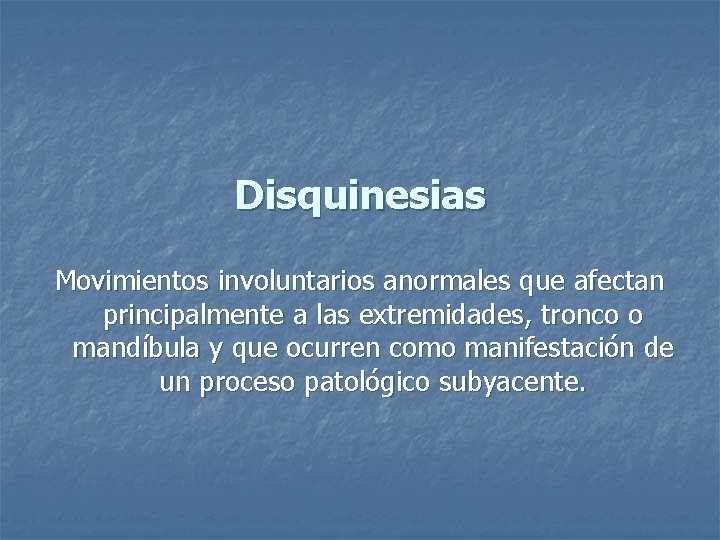 Disquinesias

Movimientos involuntarios anormales que afectan principalmente a las extremidades, tronco o mandíbula y que ocurren como manifestación de un proceso patológico subyacente.